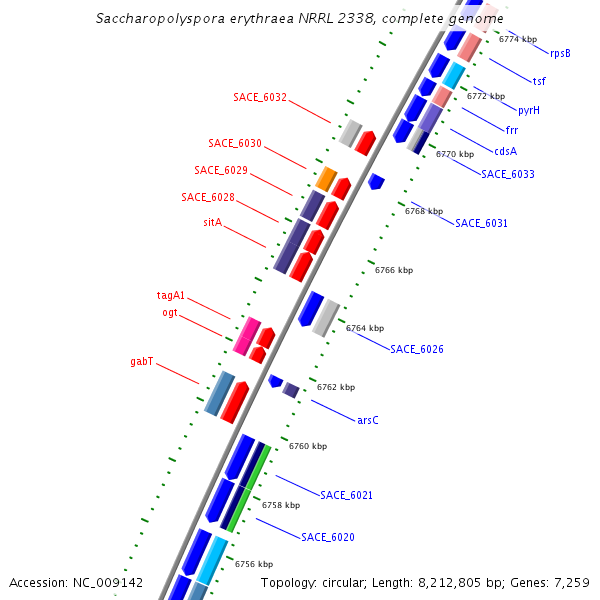 Saccharopolyspora erythraea NRRL 2338, complete genome

6774 kbp
rpsB
tsf
6772 kbp
pyrH
frr
cdsA
6770 kbp
SACE_6033
6768 kbp
SACE_6031
6766 kbp
6764 kbp
SACE_6026
6762 kbp
arsC
6760 kbp
SACE_6021
6758 kbp
SACE_6020
6756 kbp

SACE_6032
SACE_6030
SACE_6029
SACE_6028
sitA
tagA1
ogt
gabT

Accession: NC_009142
Topology: circular; Length: 8,212,805 bp; Genes: 7,259